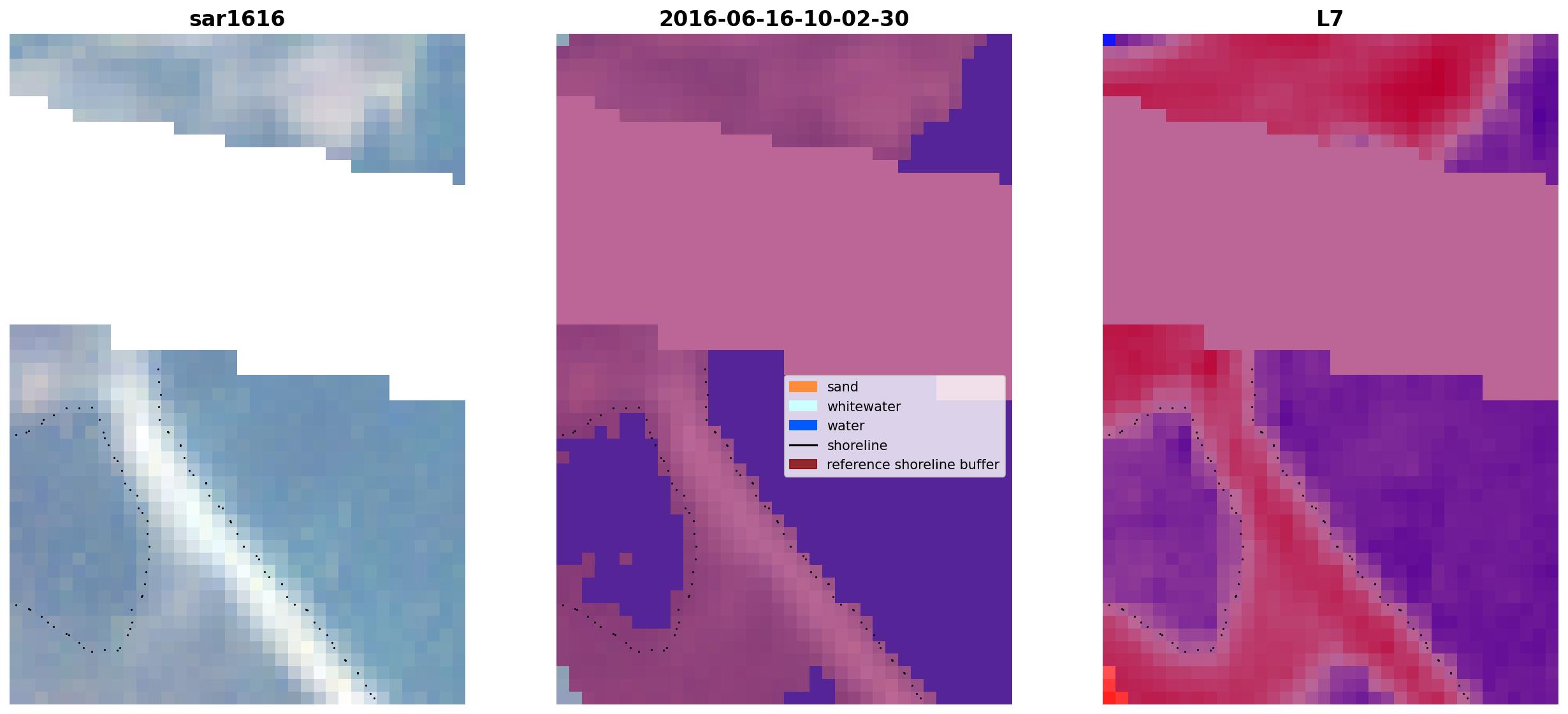 sar1616

2016-06-16-10-02-30

L7

sand
whitewater
water
shoreline
reference shoreline buffer